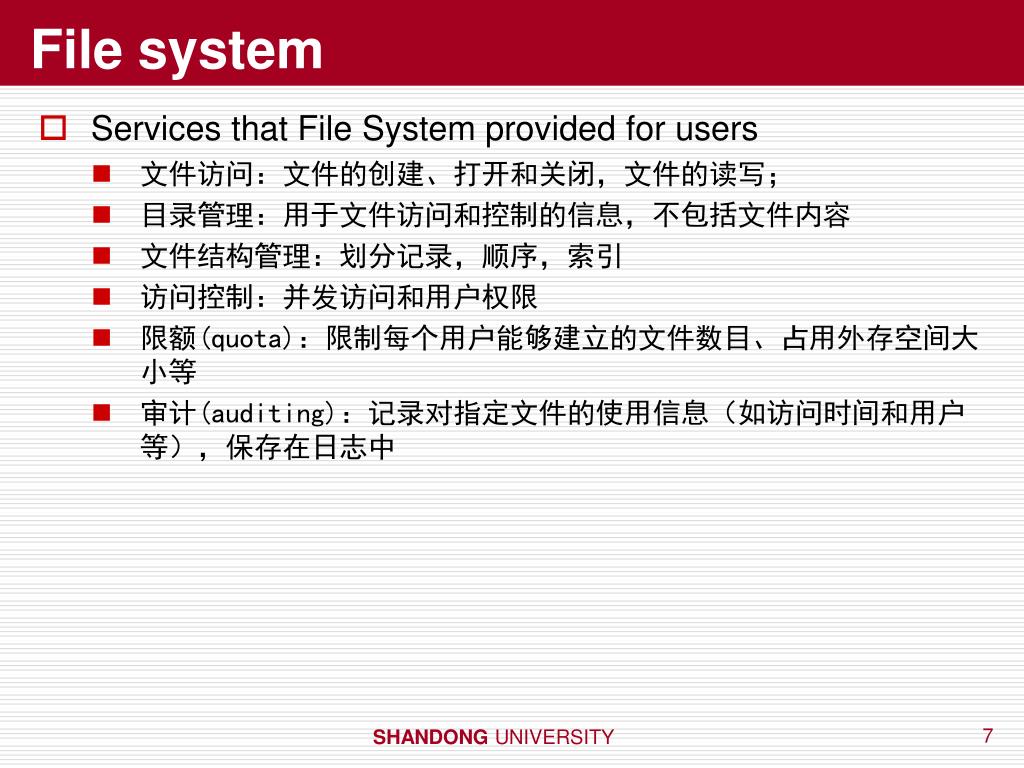 File system

Services that File System provided for users

文件访问：文件的创建、打开和关闭，文件的读写；

目录管理：用于文件访问和控制的信息，不包括文件内容

文件结构管理：划分记录，顺序，索引

访问控制：并发访问和用户权限

限额(quota)：限制每个用户能够建立的文件数目、占用外存空间大小等

审计(auditing)：记录对指定文件的使用信息（如访问时间和用户等），保存在日志中

SHANDONG UNIVERSITY

7